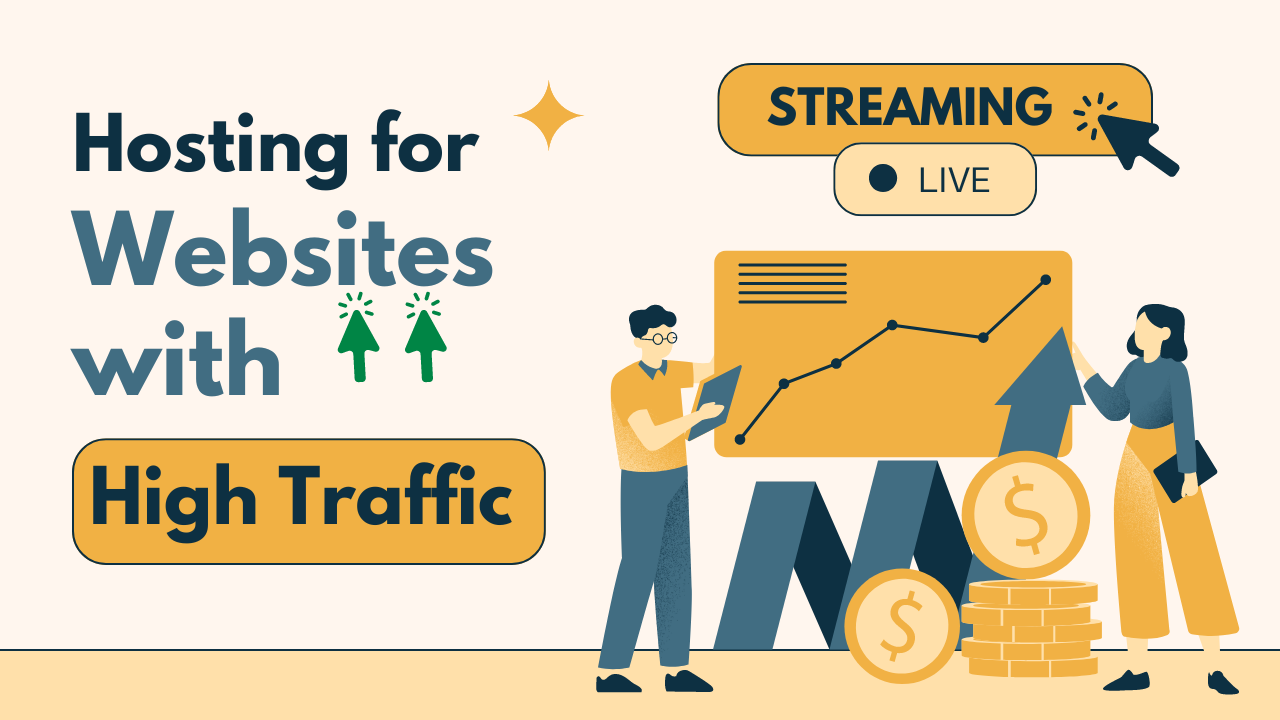 Hosting for Websites with High Traffic

STREAMING

LIVE

$

$